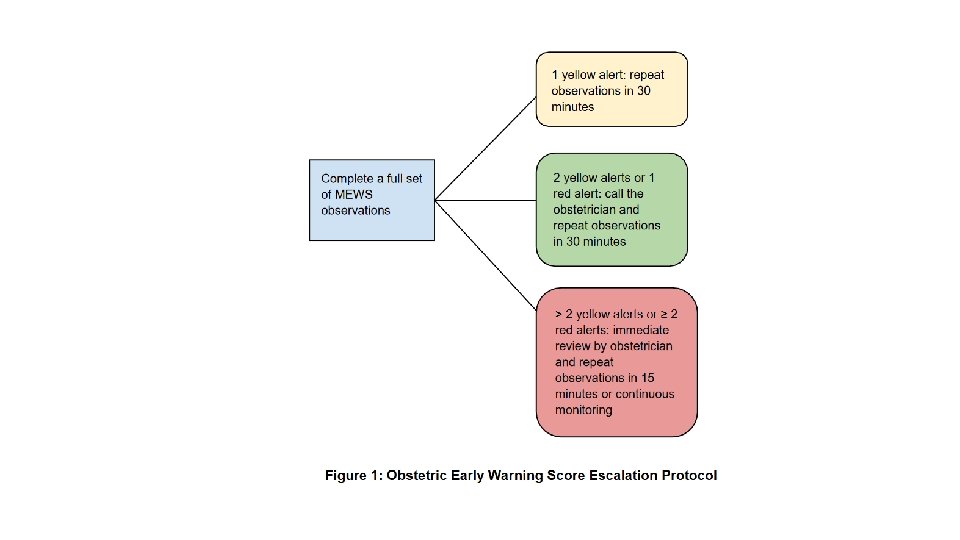 Complete a full set of MEWS observations

1 yellow alert: repeat observations in 30 minutes

2 yellow alerts or 1 red alert: call the obstetrician and repeat observations in 30 minutes

> 2 yellow alerts or ≥ 2 red alerts: immediate review by obstetrician and repeat observations in 15 minutes or continuous monitoring

Figure 1: Obstetric Early Warning Score Escalation Protocol